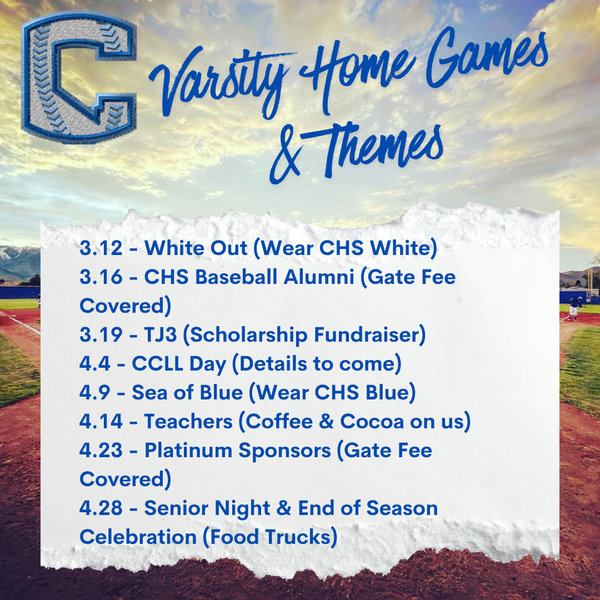 C

Varsity Home Games & Themes

3.12 - White Out (Wear CHS White)
3.16 - CHS Baseball Alumni (Gate Fee Covered)
3.19 - TJ3 (Scholarship Fundraiser)
4.4 - CCLL Day (Details to come)
4.9 - Sea of Blue (Wear CHS Blue)
4.14 - Teachers (Coffee & Cocoa on us)
4.23 - Platinum Sponsors (Gate Fee Covered)
4.28 - Senior Night & End of Season Celebration (Food Trucks)